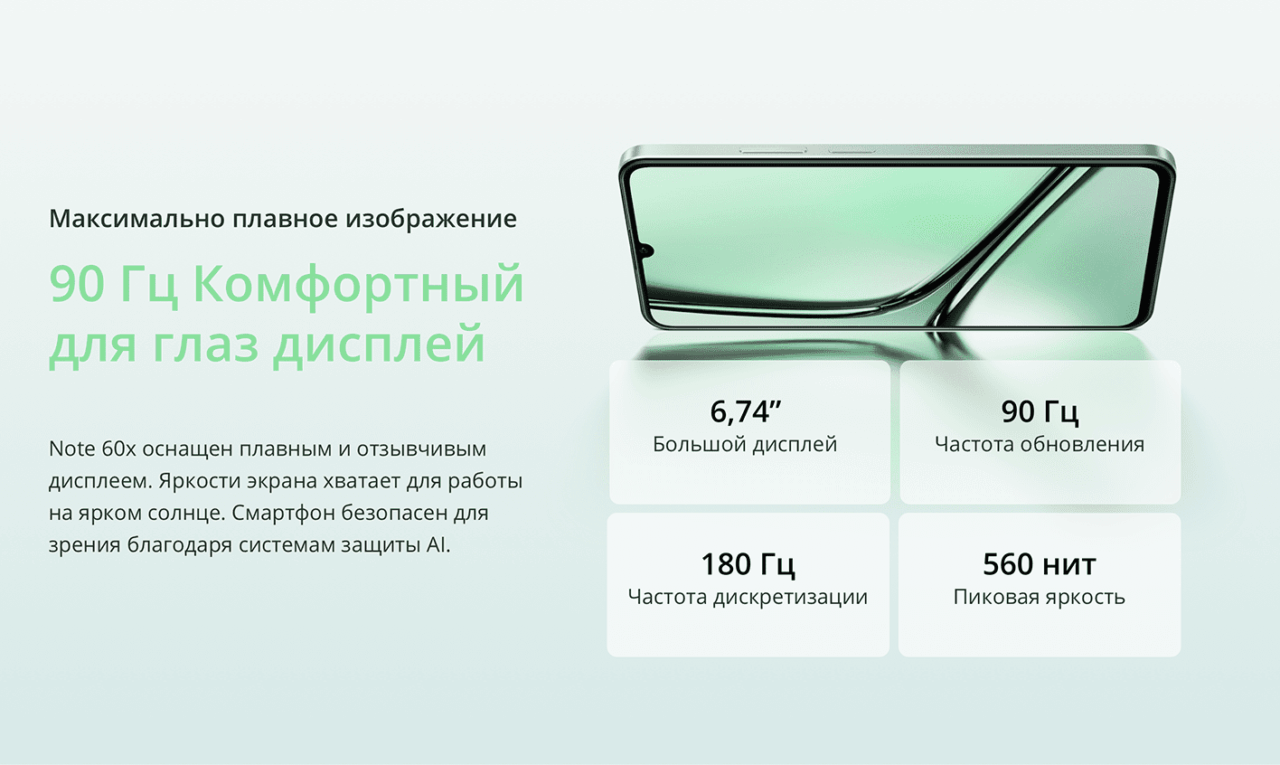 Максимально плавное изображение

90 Гц Комфортный для глаз дисплей

Note 60x оснащен плавным и отзывчивым дисплеем. Яркости экрана хватает для работы на ярком солнце. Смартфон безопасен для зрения благодаря системам защиты AI.

6,74”
Большой дисплей

90 Гц
Частота обновления

180 Гц
Частота дискретизации

560 нит
Пиковая яркость